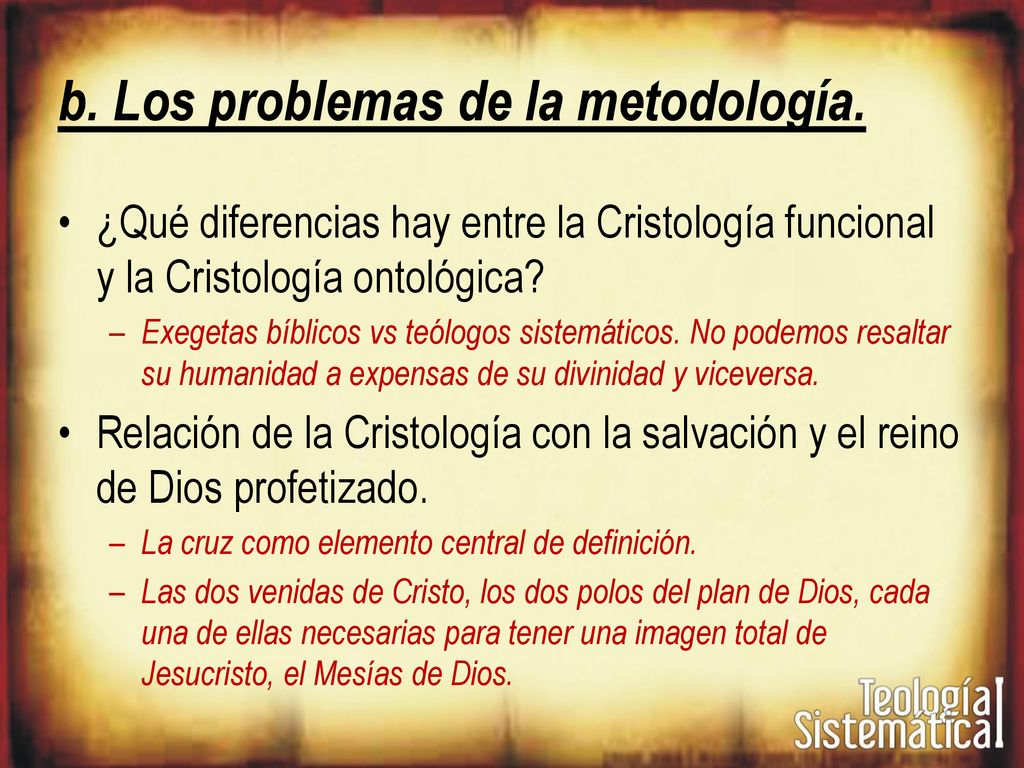 b. Los problemas de la metodología.

• ¿Qué diferencias hay entre la Cristología funcional y la Cristología ontológica?

– Exegetas bíblicos vs teólogos sistemáticos. No podemos resaltar su humanidad a expensas de su divinidad y viceversa.

• Relación de la Cristología con la salvación y el reino de Dios profetizado.

– La cruz como elemento central de definición.

– Las dos venidas de Cristo, los dos polos del plan de Dios, cada una de ellas necesarias para tener una imagen total de Jesucristo, el Mesías de Dios.

Teología Sistemática